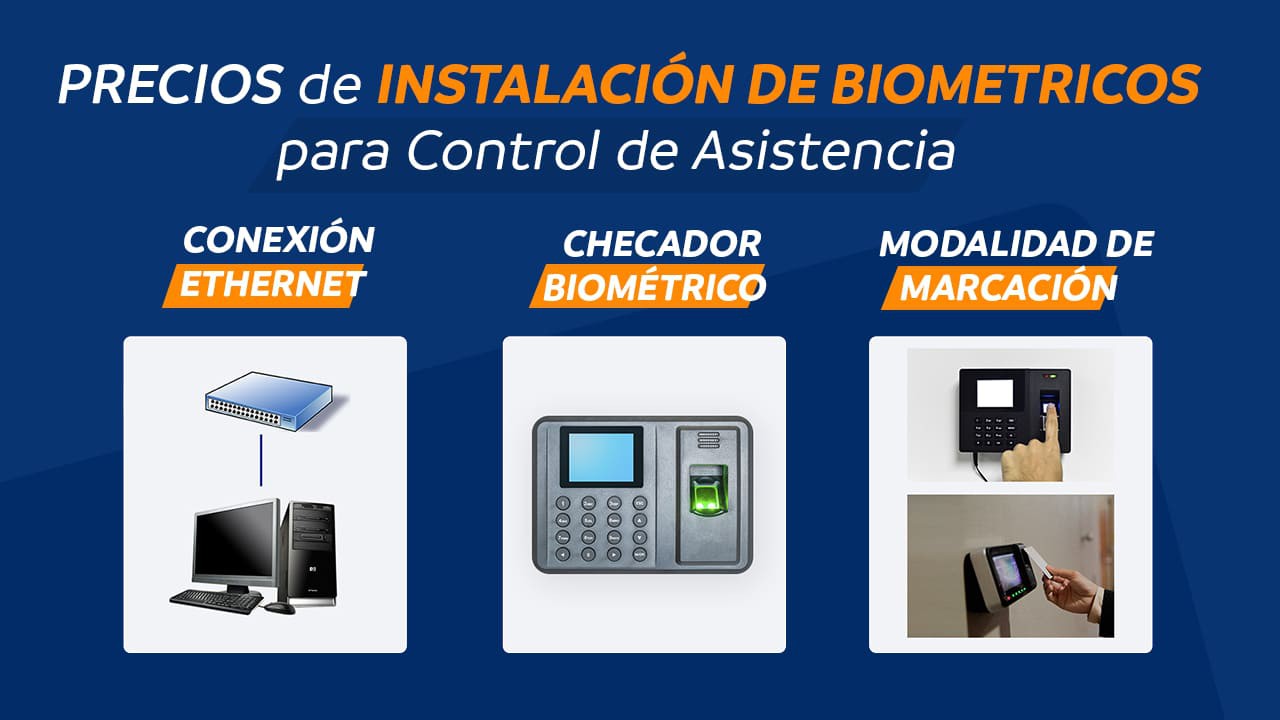 PRECIOS de INSTALACIÓN DE BIOMETRICOS para Control de Asistencia

CONEXIÓN ETHERNET

CHECADOR BIOMÉTRICO

MODALIDAD DE MARCACIÓN